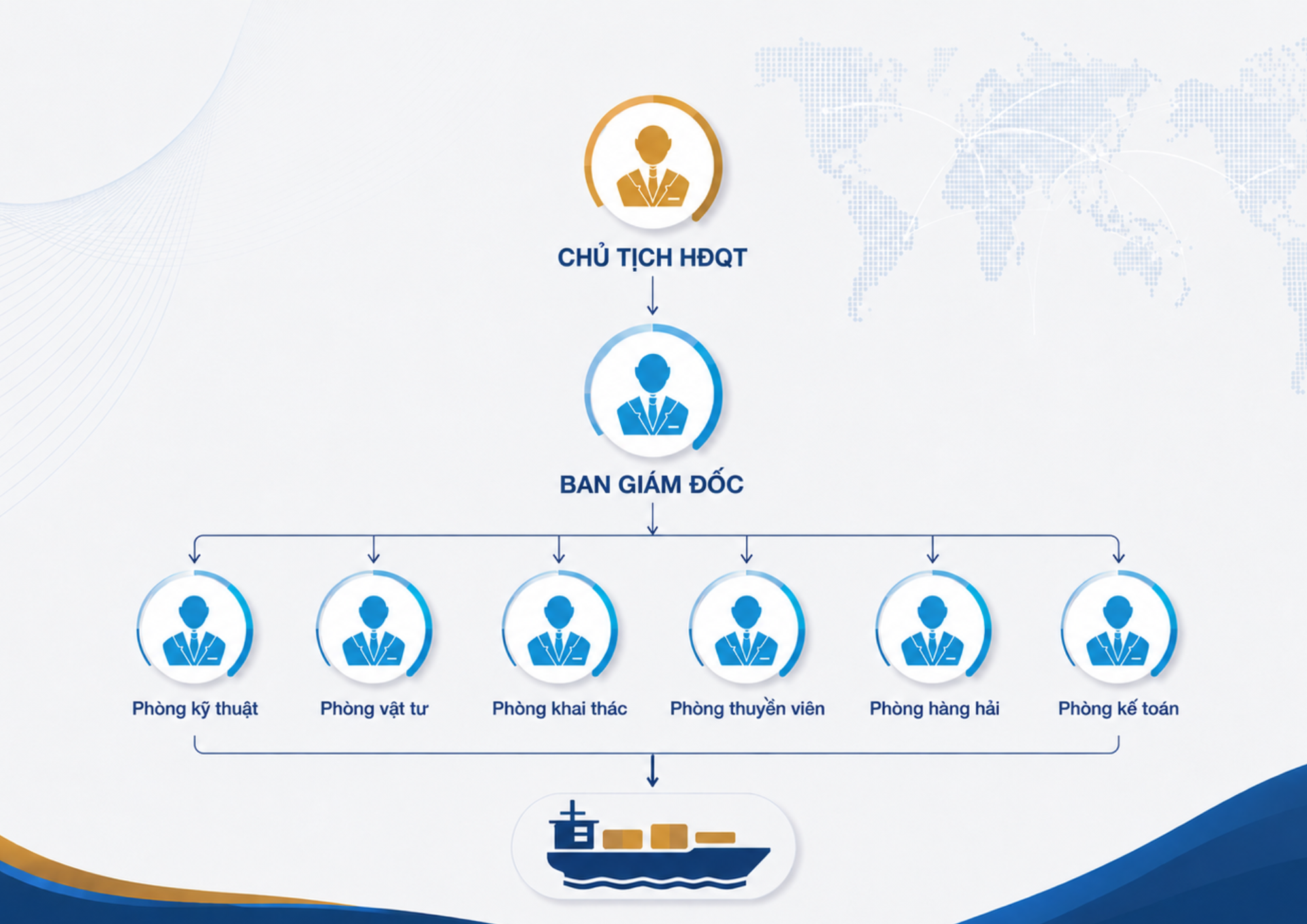 CHỦ TỊCH HĐQT

BAN GIÁM ĐỐC

Phòng kỹ thuật

Phòng vật tư

Phòng khai thác

Phòng thuyền viên

Phòng hàng hải

Phòng kế toán